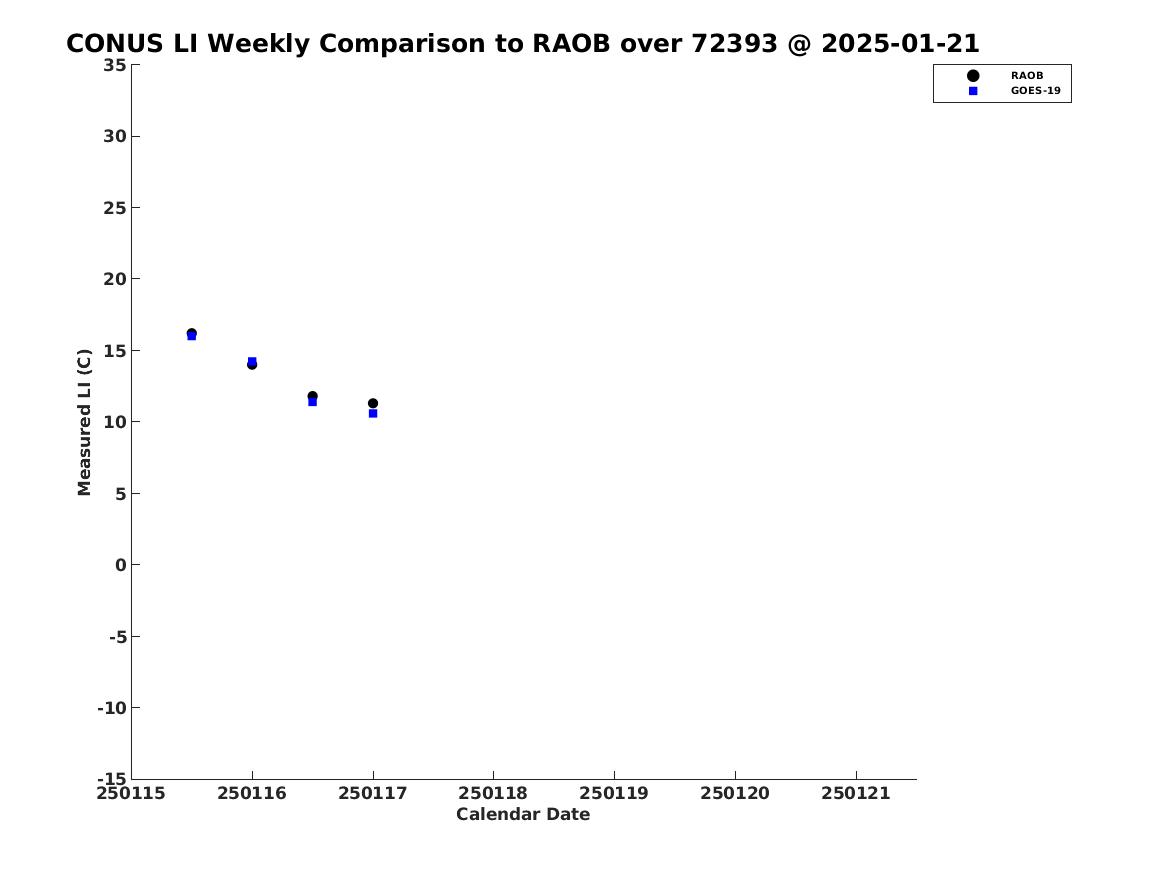 CONUS LI Weekly Comparison to RAOB over 72393 @ 2025-01-21

RAOB
GOES-19

Measured LI (C)

35
30
25
20
15
10
5
0
-5
-10
-15

250115 250116 250117 250118 250119 250120 250121

Calendar Date